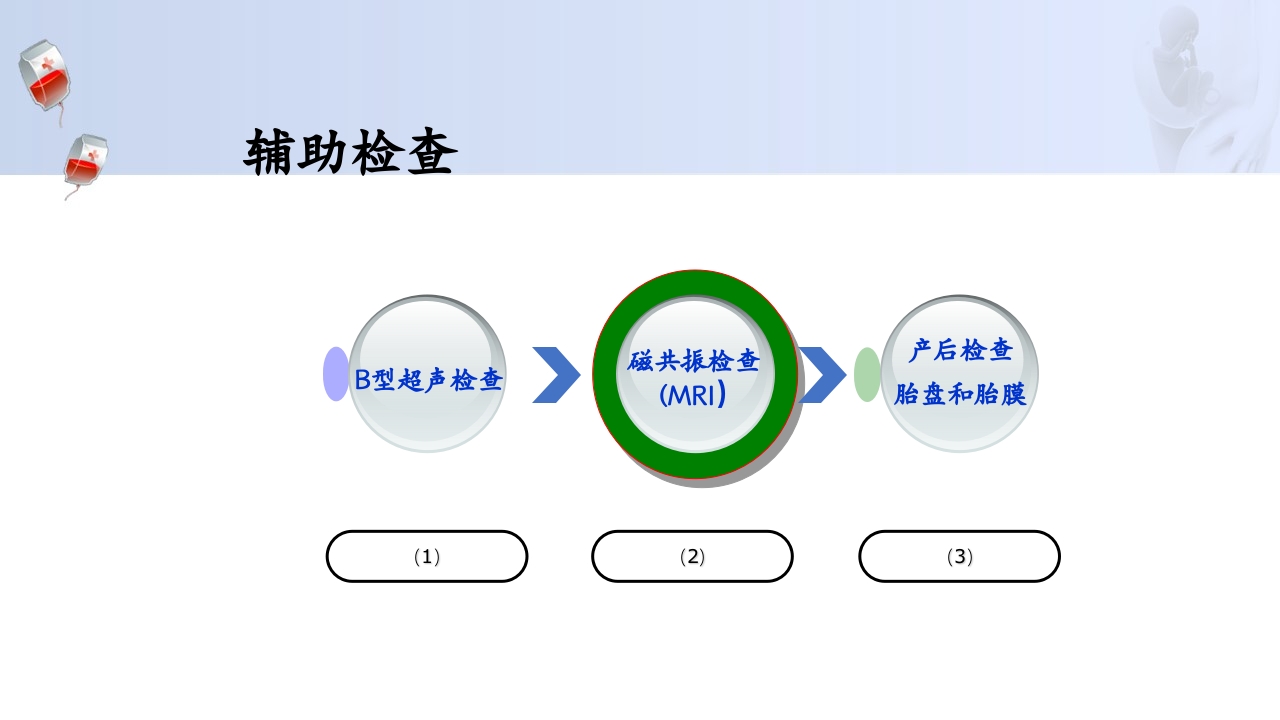 辅助检查

B型超声检查

磁共振检查 (MRI)

产后检查 胎盘和胎膜

（1）

（2）

（3）